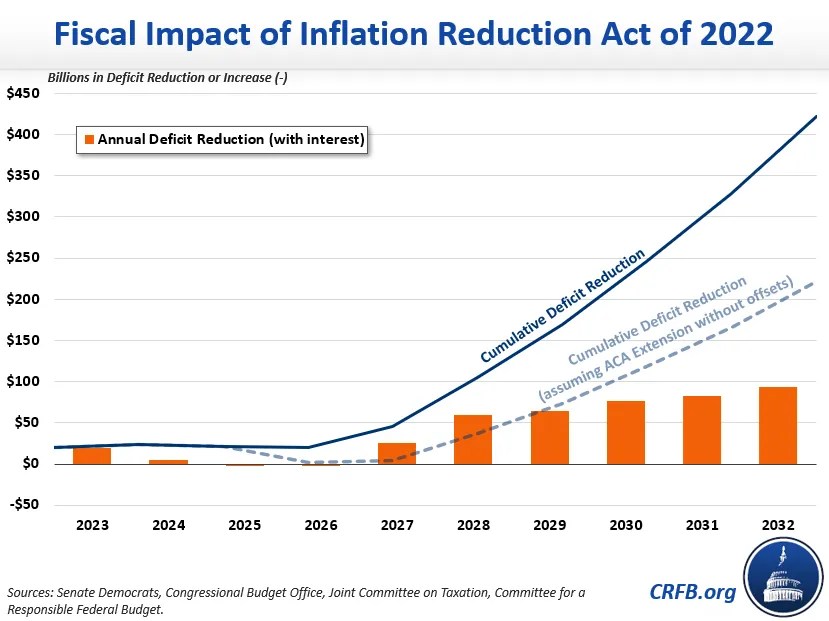 Fiscal Impact of Inflation Reduction Act of 2022

Billions in Deficit Reduction or Increase (-)

$450
$400
$350
$300
$250
$200
$150
$100
$50
$0
-$50

Annual Deficit Reduction (with interest)

Cumulative Deficit Reduction

Cumulative Deficit Reduction (assuming ACA Extension without offsets)

2023 2024 2025 2026 2027 2028 2029 2030 2031 2032

Sources: Senate Democrats, Congressional Budget Office, Joint Committee on Taxation, Committee for a Responsible Federal Budget.

CRFB.org